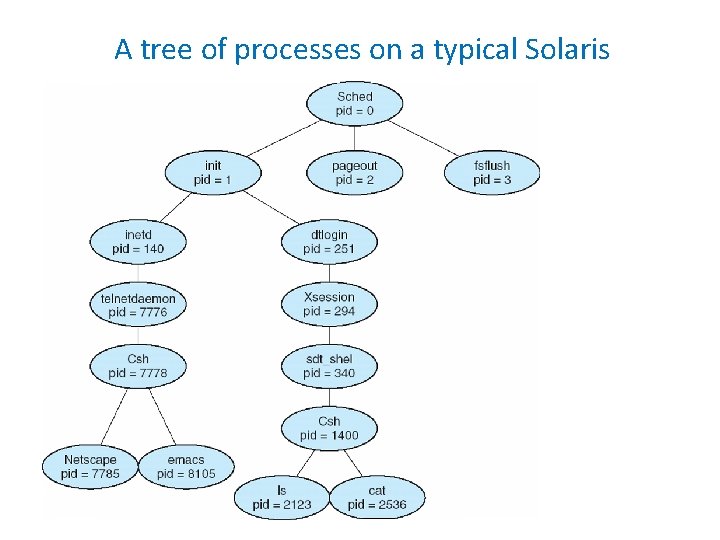 A tree of processes on a typical Solaris

Sched
pid = 0

init
pid = 1

pageout
pid = 2

fsflush
pid = 3

inetd
pid = 140

dtlogin
pid = 251

telnetdaemon
pid = 7776

Xsession
pid = 294

Csh
pid = 7778

sdt_shel
pid = 340

Csh
pid = 1400

Netscape
pid = 7785

emacs
pid = 8105

ls
pid = 2123

cat
pid = 2536